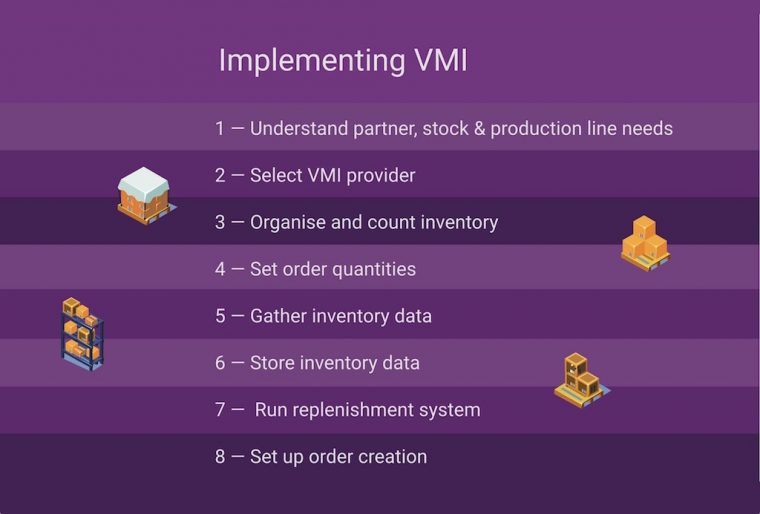 Implementing VMI

1 — Understand partner, stock & production line needs

2 — Select VMI provider

3 — Organise and count inventory

4 — Set order quantities

5 — Gather inventory data

6 — Store inventory data

7 — Run replenishment system

8 — Set up order creation